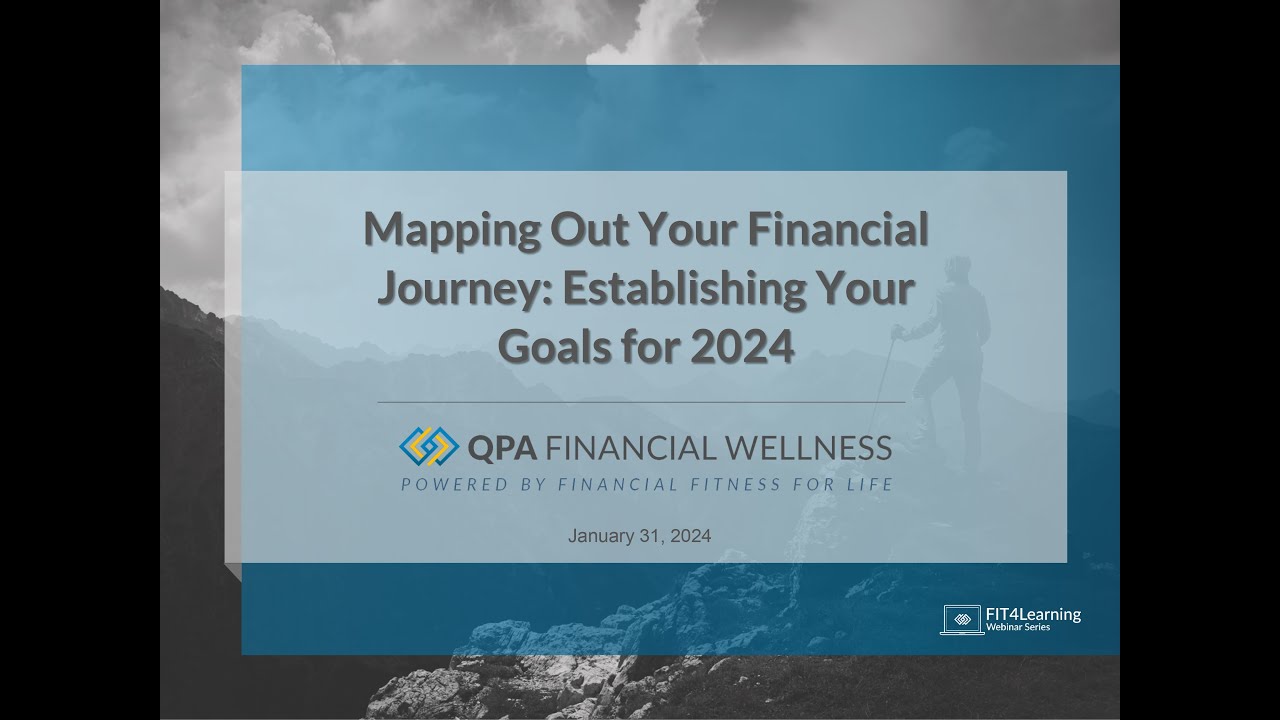 Mapping Out Your Financial Journey: Establishing Your Goals for 2024

QPA FINANCIAL WELLNESS
POWERED BY FINANCIAL FITNESS FOR LIFE

January 31, 2024

FIT4Learning
Webinar Series